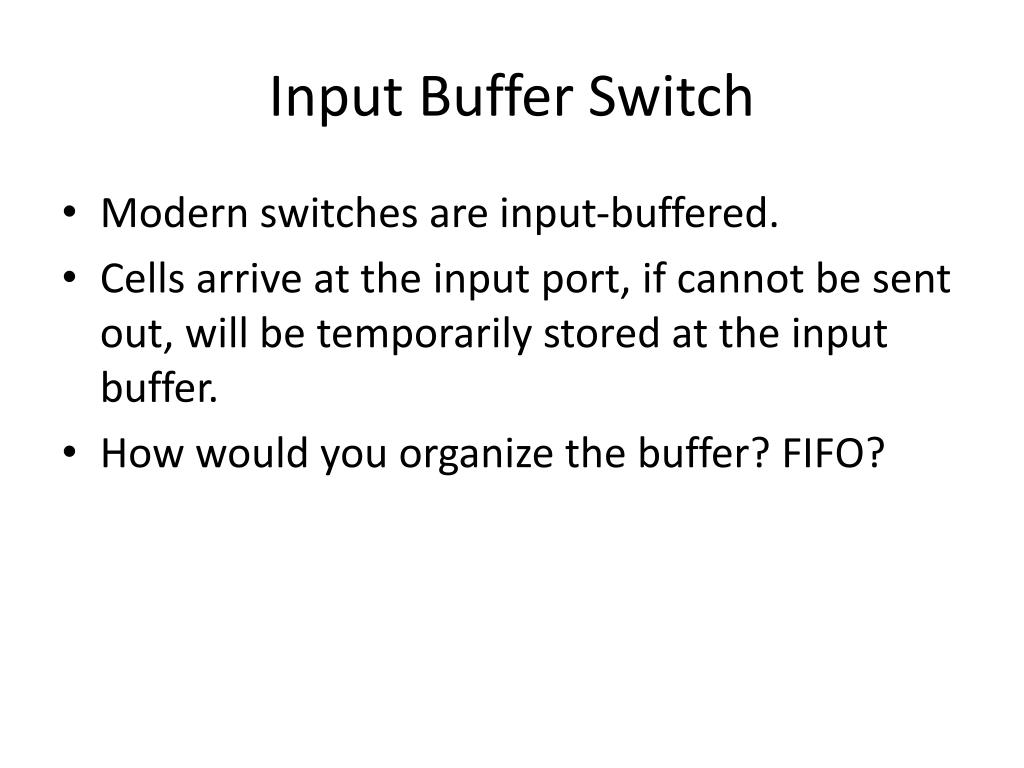 Input Buffer Switch

• Modern switches are input-buffered.
• Cells arrive at the input port, if cannot be sent out, will be temporarily stored at the input buffer.
• How would you organize the buffer? FIFO?